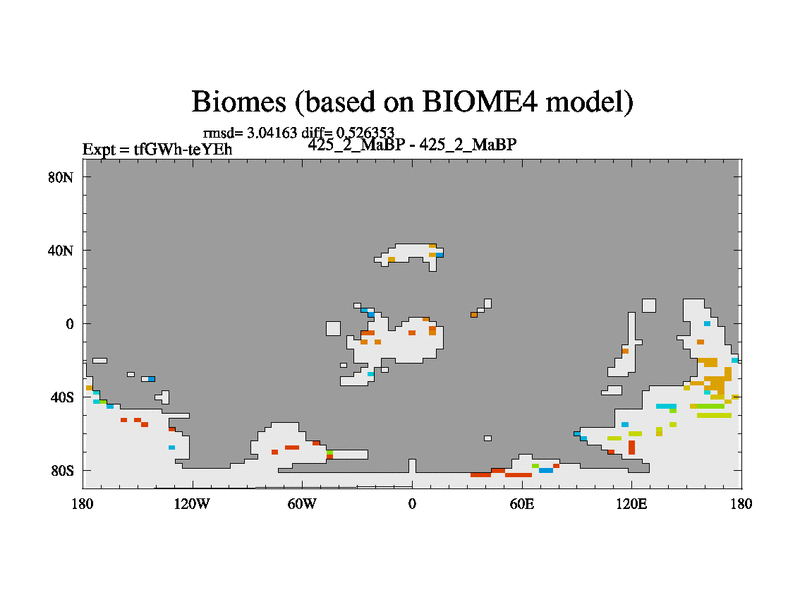 Biomes (based on BIOME4 model)

rmsd= 3.04163 diff= 0.526353
Expt = tfGWh-teYEh
425_2_MaBP - 425_2_MaBP

80N
40N
0
40S
80S

180
120W
60W
0
60E
120E
180